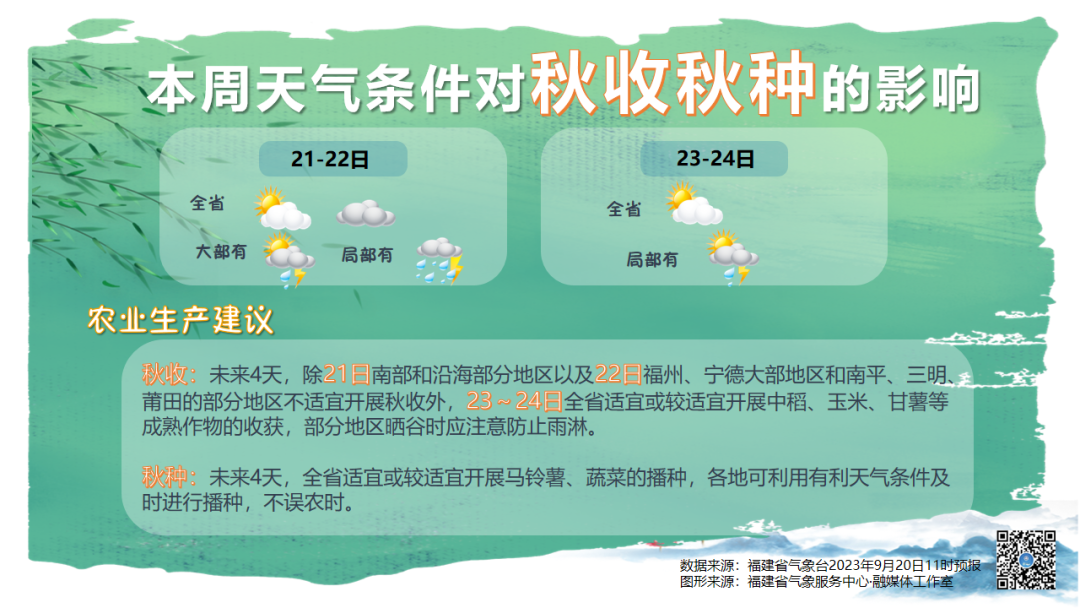 本周天气条件对秋收秋种的影响

21-22日

全省

大部有

局部有

23-24日

全省

局部有

农业生产建议

秋收：未来4天，除21日南部和沿海部分地区以及22日福州、宁德大部地区和南平、三明、莆田的部分地区不适宜开展秋收外，23～24日全省适宜或较适宜开展中稻、玉米、甘薯等成熟作物的收获，部分地区晒谷时应注意防止雨淋。

秋种：未来4天，全省适宜或较适宜开展马铃薯、蔬菜的播种，各地可利用有利天气条件及时进行播种，不误农时。

数据来源：福建省气象台2023年9月20日11时预报
图形来源：福建省气象服务中心·融媒体工作室